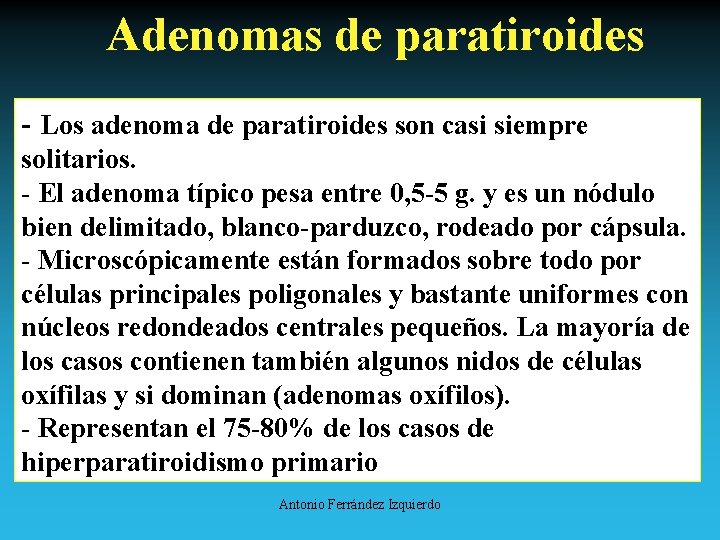 Adenomas de paratiroides

- Los adenoma de paratiroides son casi siempre solitarios.
- El adenoma típico pesa entre 0,5-5 g. y es un nódulo bien delimitado, blanco-parduzco, rodeado por cápsula.
- Microscópicamente están formados sobre todo por células principales poligonales y bastante uniformes con núcleos redondeados centrales pequeños. La mayoría de los casos contienen también algunos nidos de células oxífilas y si dominan (adenomas oxífilos).
- Representan el 75-80% de los casos de hiperparatiroidismo primario

Antonio Ferrández Izquierdo